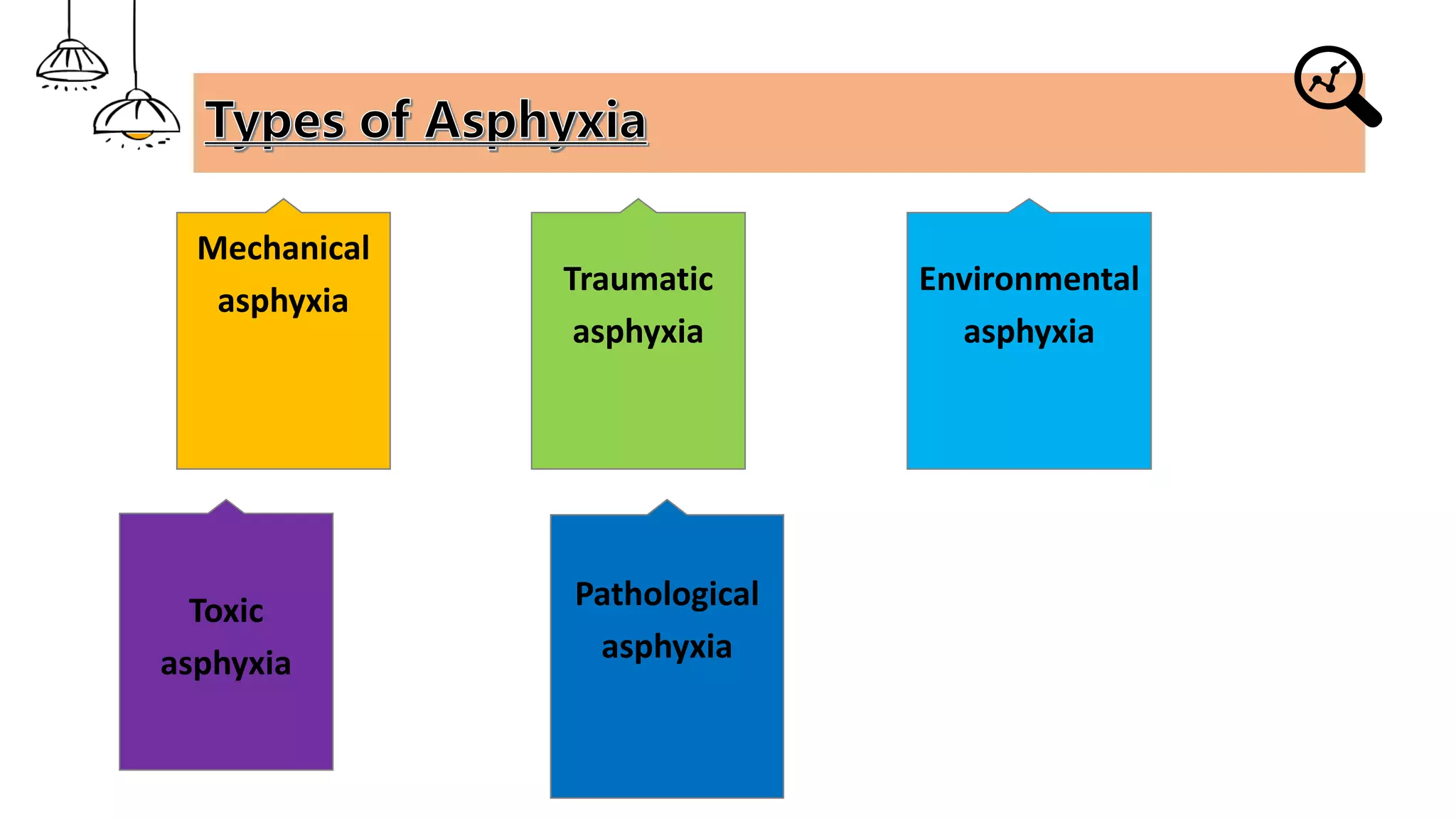 Types of Asphyxia

Mechanical asphyxia

Traumatic asphyxia

Environmental asphyxia

Toxic asphyxia

Pathological asphyxia